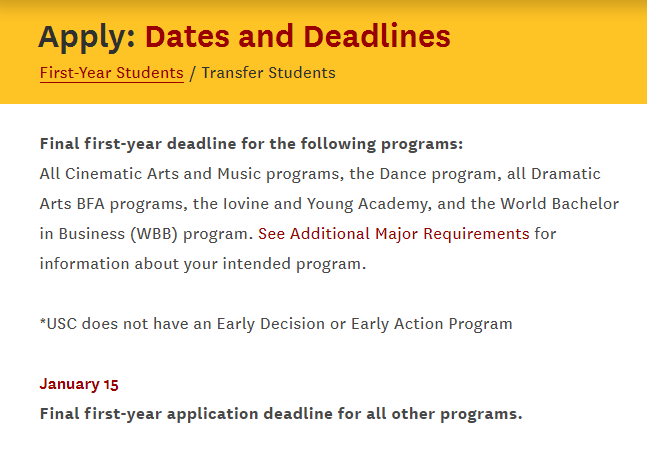 Apply: Dates and Deadlines

First-Year Students / Transfer Students

Final first-year deadline for the following programs:
All Cinematic Arts and Music programs, the Dance program, all Dramatic Arts BFA programs, the Iovine and Young Academy, and the World Bachelor in Business (WBB) program. See Additional Major Requirements for information about your intended program.

*USC does not have an Early Decision or Early Action Program

January 15
Final first-year application deadline for all other programs.